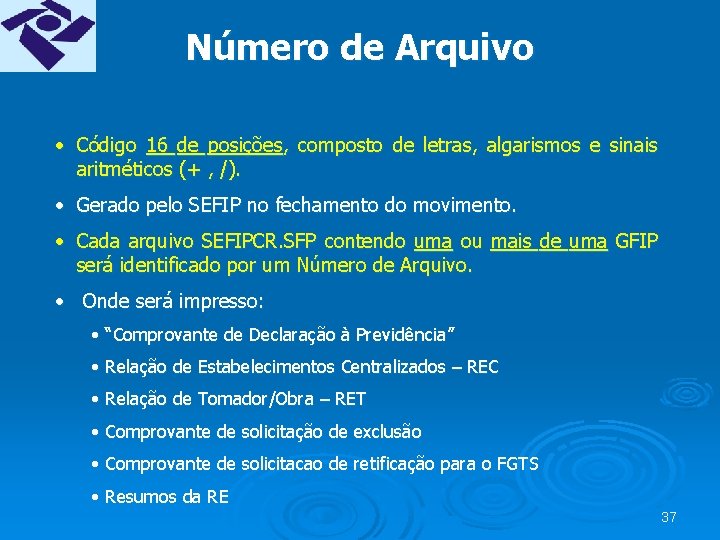 Número de Arquivo

• Código 16 de posições, composto de letras, algarismos e sinais aritméticos (+ , /).

• Gerado pelo SEFIP no fechamento do movimento.

• Cada arquivo SEFIPCR.SFP contendo uma ou mais de uma GFIP será identificado por um Número de Arquivo.

• Onde será impresso:

• “Comprovante de Declaração à Previdência”

• Relação de Estabelecimentos Centralizados – REC

• Relação de Tomador/Obra – RET

• Comprovante de solicitação de exclusão

• Comprovante de solicitacao de retificação para o FGTS

• Resumos da RE

37